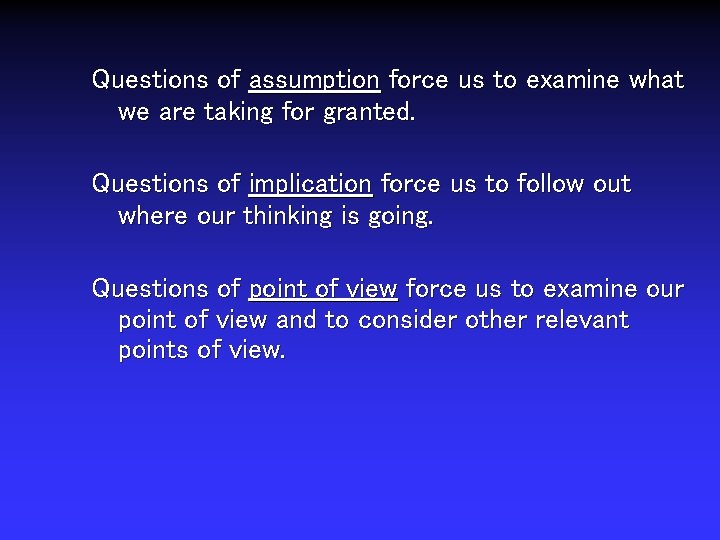 Questions of assumption force us to examine what we are taking for granted.

Questions of implication force us to follow out where our thinking is going.

Questions of point of view force us to examine our point of view and to consider other relevant points of view.